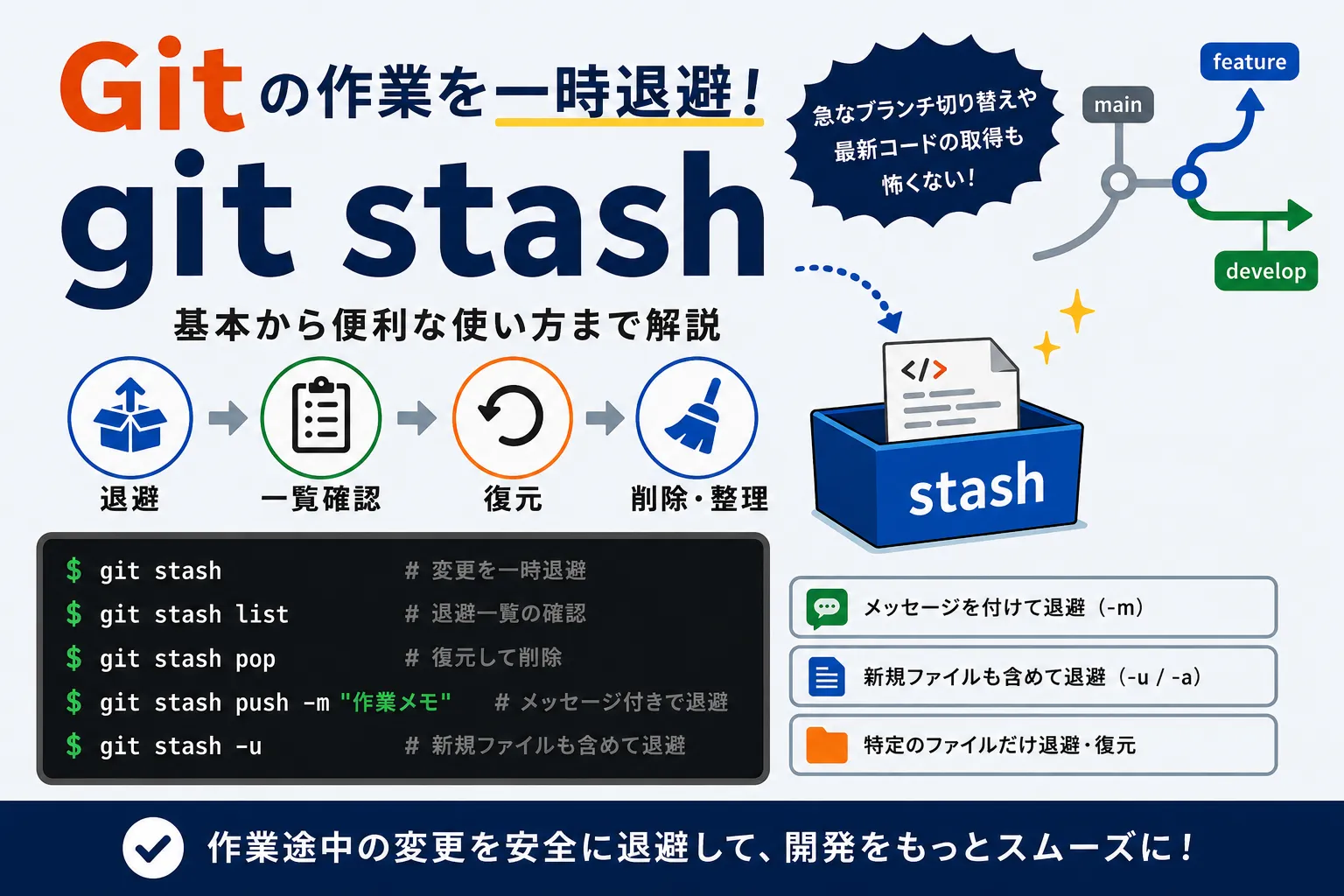 Gitの作業を一時退避！

git stash

基本から便利な使い方まで解説

急なブランチ切り替えや最新コードの取得も怖くない！

main

feature

develop

退避 一覧確認 復元 削除・整理

</>

stash

$ git stash # 変更を一時退避
$ git stash list # 退避一覧の確認
$ git stash pop # 復元して削除
$ git stash push -m "作業メモ" # メッセージ付きで退避
$ git stash -u # 新規ファイルも含めて退避

メッセージを付けて退避（-m）

新規ファイルも含めて退避（-u / -a）

特定のファイルだけ退避・復元

作業途中の変更を安全に退避して、開発をもっとスムーズに！